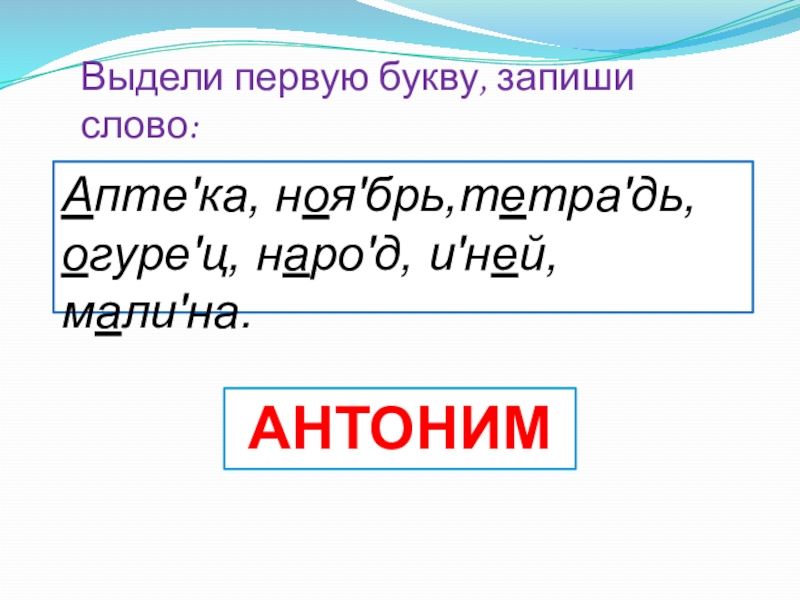 Выдели первую букву, запиши слово:

Апте'ка, ноя'брь,тетра'дь, огуре'ц, наро'д, и'ней, мали'на.

АНТОНИМ